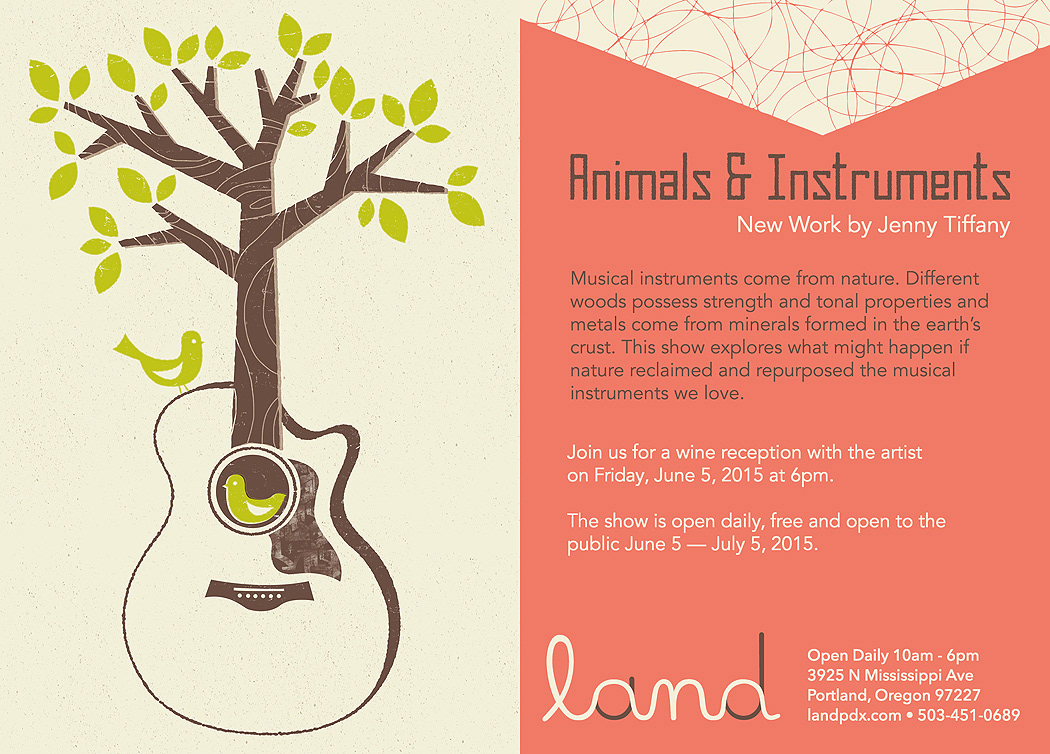 Animals & Instruments
New Work by Jenny Tiffany

Musical instruments come from nature. Different woods possess strength and tonal properties and metals come from minerals formed in the earth's crust. This show explores what might happen if nature reclaimed and repurposed the musical instruments we love.

Join us for a wine reception with the artist on Friday, June 5, 2015 at 6pm.

The show is open daily, free and open to the public June 5 — July 5, 2015.

land

Open Daily 10am - 6pm
3925 N Mississippi Ave
Portland, Oregon 97227
landpdx.com • 503-451-0689